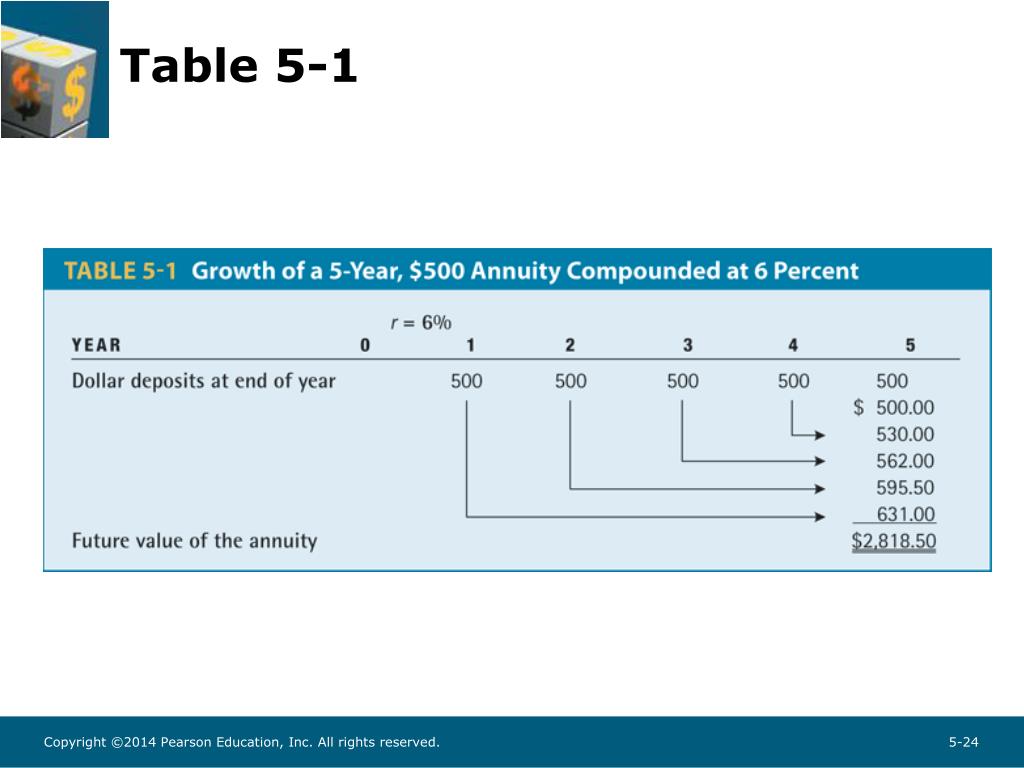 Table 5-1

TABLE 5-1 Growth of a 5-Year, \$500 Annuity Compounded at 6 Percent

$r = 6\%$

| YEAR | 0 | 1 | 2 | 3 | 4 | 5 |
|---|---|---|---|---|---|---|
| Dollar deposits at end of year | | 500 | 500 | 500 | 500 | 500 |
| | | | | | | \$ 500.00 |
| | | | | | | 530.00 |
| | | | | | | 562.00 |
| | | | | | | 595.50 |
| | | | | | | 631.00 |
| Future value of the annuity | | | | | | \$2,818.50 |

Copyright ©2014 Pearson Education, Inc. All rights reserved.

5-24